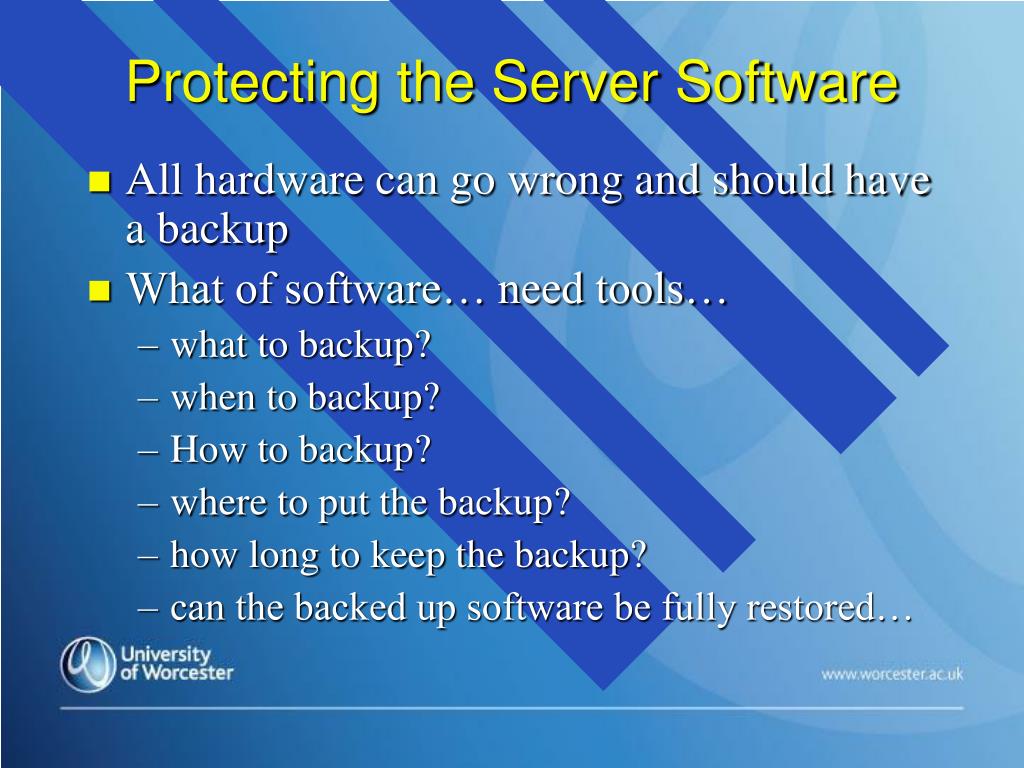 Protecting the Server Software

- All hardware can go wrong and should have a backup
- What of software… need tools…
  – what to backup?
  – when to backup?
  – How to backup?
  – where to put the backup?
  – how long to keep the backup?
  – can the backed up software be fully restored…

University of Worcester

www.worcester.ac.uk